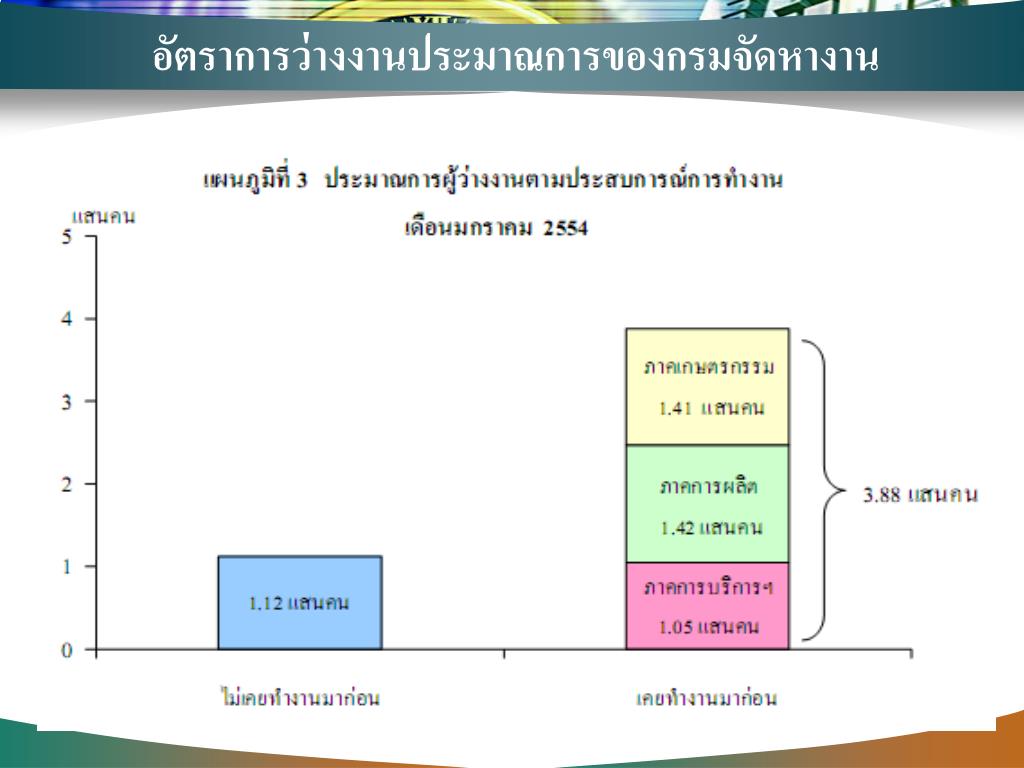 อัตราการว่างงานประมาณการของกรมจัดหางาน

แผนภูมิที่ 3 ประมาณการผู้ว่างงานตามประสบการณ์การทำงาน

เดือนมกราคม 2554

แสนคน

5
4
3
2
1
0

1.12 แสนคน

ภาคเกษตรกรรม 1.41 แสนคน

ภาคการผลิต 1.42 แสนคน

ภาคการบริการฯ 1.05 แสนคน

3.88 แสนคน

ไม่เคยทำงานมาก่อน

เคยทำงานมาก่อน